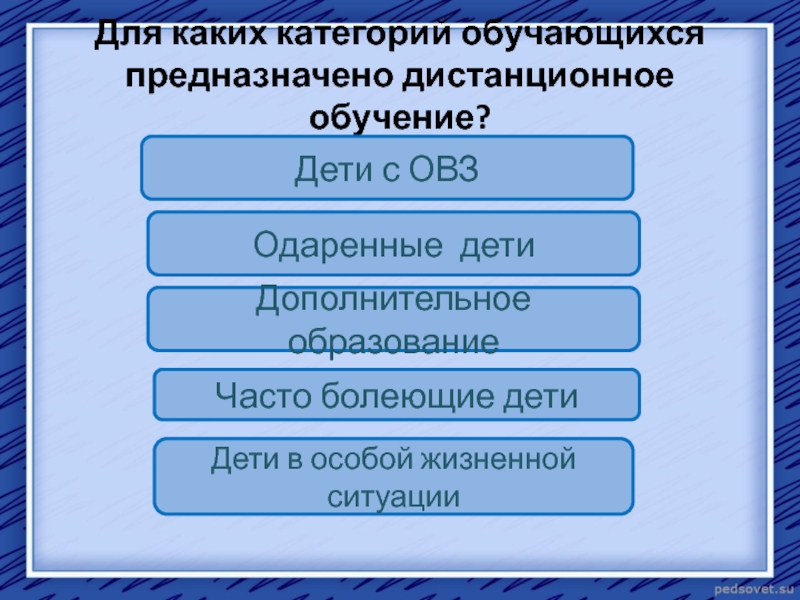 Для каких категорий обучающихся предназначено дистанционное обучение?

Дети с ОВЗ

Одаренные  дети

Дополнительное образование

Часто болеющие дети

Дети в особой жизненной ситуации

pedsovet.su